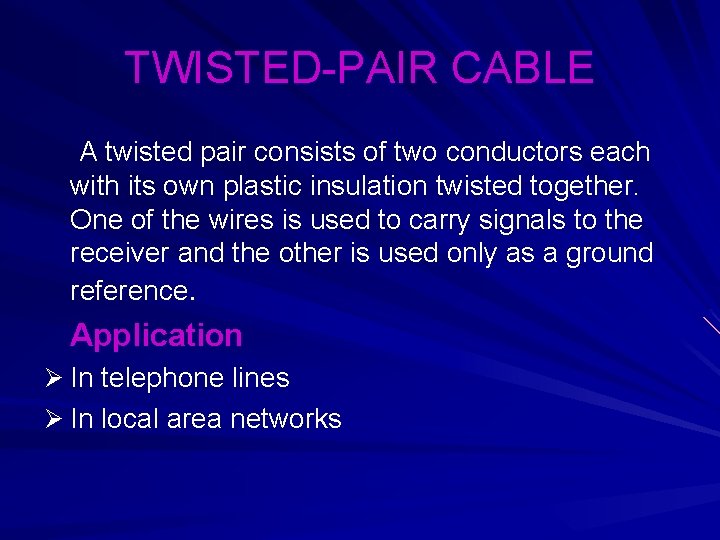 TWISTED-PAIR CABLE

A twisted pair consists of two conductors each with its own plastic insulation twisted together. One of the wires is used to carry signals to the receiver and the other is used only as a ground reference.

Application

➢ In telephone lines
➢ In local area networks